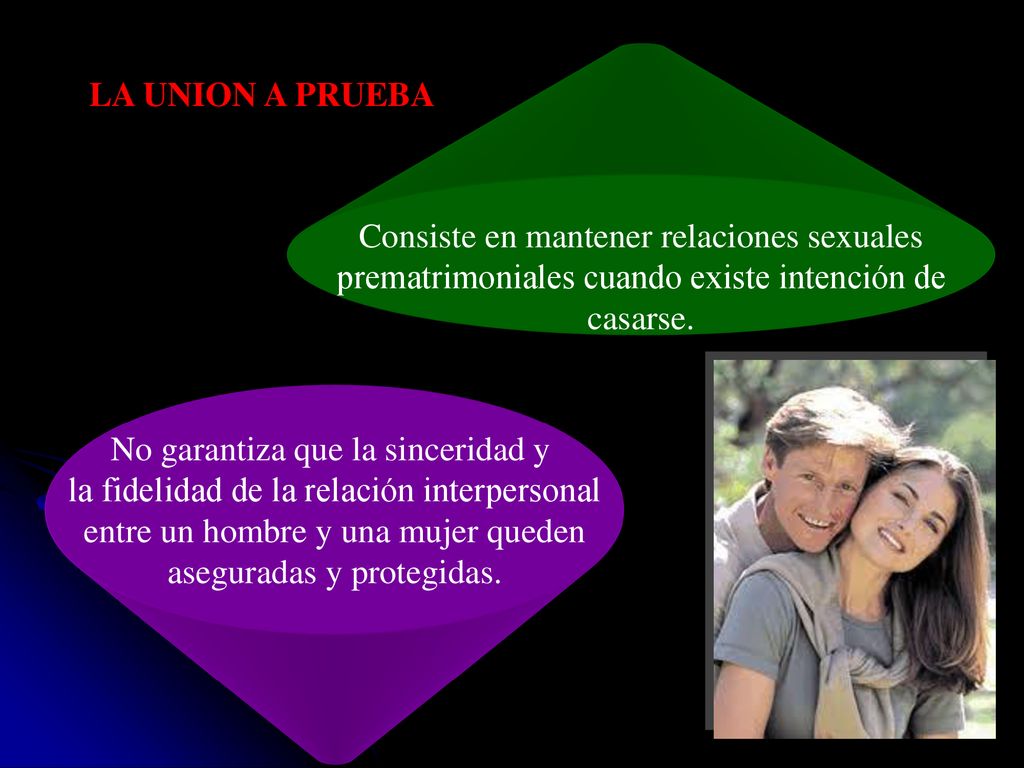 LA UNION A PRUEBA

Consiste en mantener relaciones sexuales prematrimoniales cuando existe intención de casarse.

No garantiza que la sinceridad y la fidelidad de la relación interpersonal entre un hombre y una mujer queden aseguradas y protegidas.